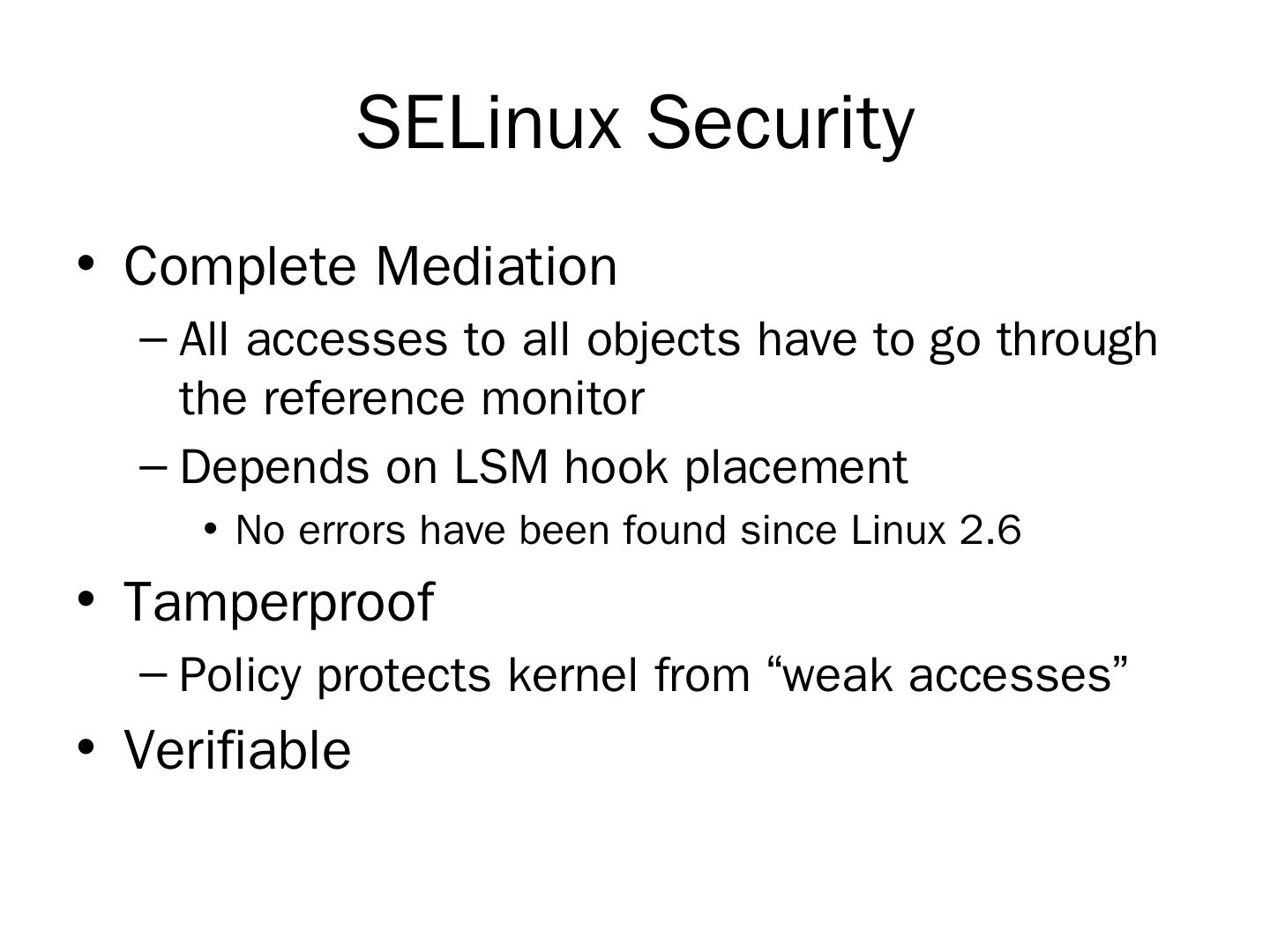 SELinux Security

• Complete Mediation
– All accesses to all objects have to go through the reference monitor
– Depends on LSM hook placement
• No errors have been found since Linux 2.6
• Tamperproof
– Policy protects kernel from “weak accesses”
• Verifiable